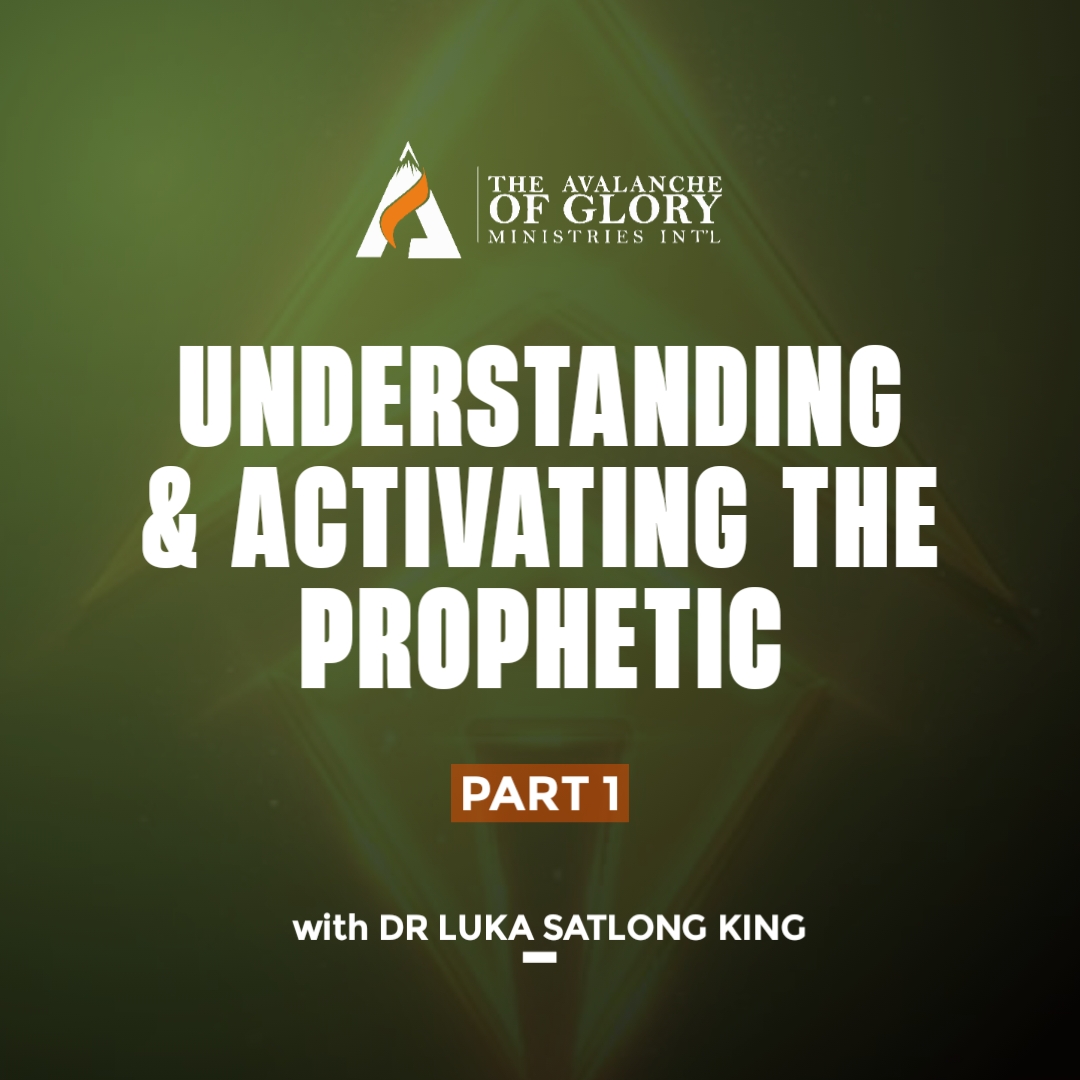 THE AVALANCHE
OF GLORY
MINISTRIES INT'L

UNDERSTANDING & ACTIVATING THE PROPHETIC

PART 1

with DR LUKA SATLONG KING